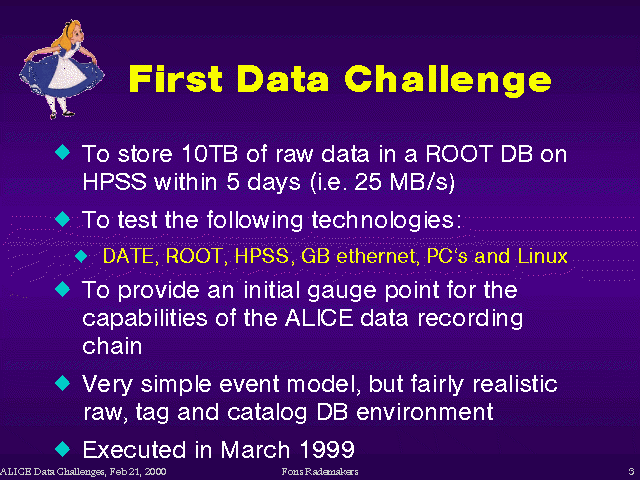 First Data Challenge

◆ To store 10TB of raw data in a ROOT DB on HPSS within 5 days (i.e. 25 MB/s)

◆ To test the following technologies:

◆ DATE, ROOT, HPSS, GB ethernet, PC's and Linux

◆ To provide an initial gauge point for the capabilities of the ALICE data recording chain

◆ Very simple event model, but fairly realistic raw, tag and catalog DB environment

◆ Executed in March 1999

ALICE Data Challenges, Feb 21, 2000 Fons Rademakers 3